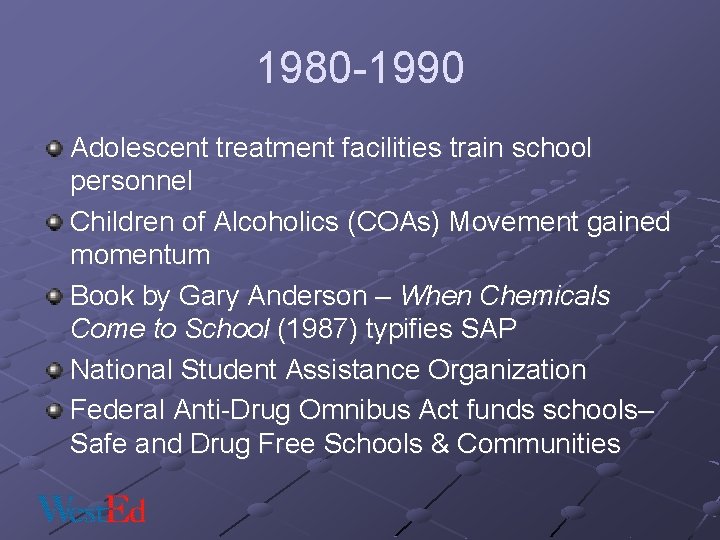 1980-1990

Adolescent treatment facilities train school personnel

Children of Alcoholics (COAs) Movement gained momentum

Book by Gary Anderson – When Chemicals Come to School (1987) typifies SAP

National Student Assistance Organization

Federal Anti-Drug Omnibus Act funds schools– Safe and Drug Free Schools & Communities

WestEd